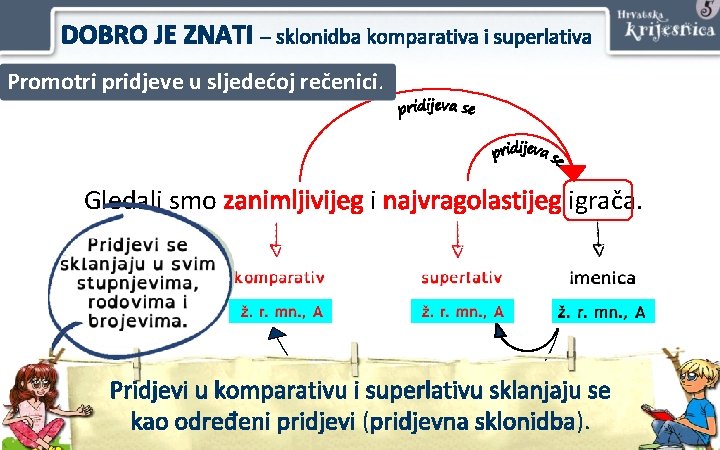 DOBRO JE ZNATI – sklonidba komparativa i superlativa

Hrvatska krijesnica 5

Promotri pridjeve u sljedećoj rečenici.

pridijeva se

pridijeva se

Gledali smo zanimljivijeg i najvragolastijeg igrača.

Pridjevi se sklanjaju u svim stupnjevima, rodovima i brojevima.

komparativ
ž. r. mn., A

superlativ
ž. r. mn., A

imenica
ž. r. mn., A

Pridjevi u komparativu i superlativu sklanjaju se kao određeni pridjevi (pridjevna sklonidba).